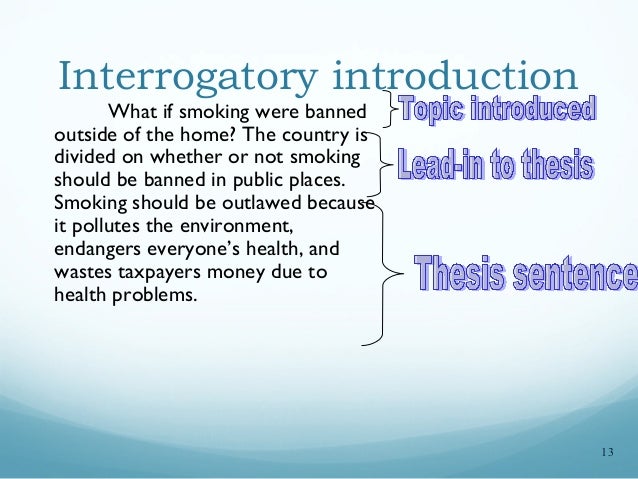 Interrogatory introduction

What if smoking were banned outside of the home? The country is divided on whether or not smoking should be banned in public places. Smoking should be outlawed because it pollutes the environment, endangers everyone's health, and wastes taxpayers money due to health problems.

Topic introduced

Lead-in to thesis

Thesis sentence

13